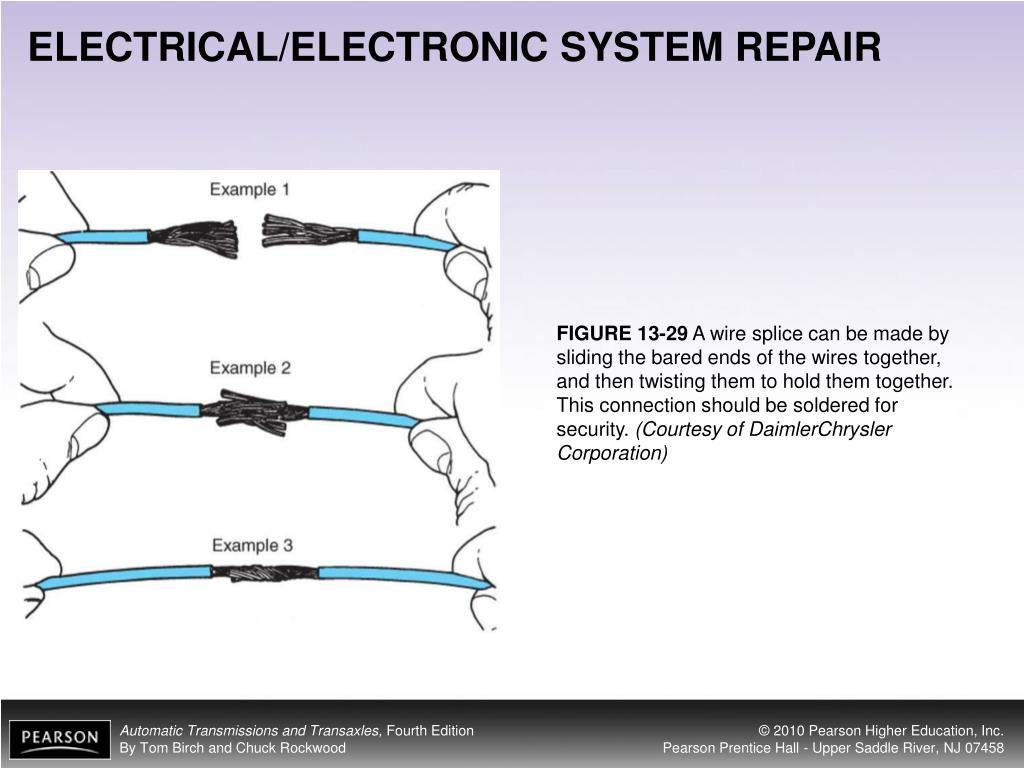 ELECTRICAL/ELECTRONIC SYSTEM REPAIR

Example 1

Example 2

Example 3

FIGURE 13-29 A wire splice can be made by sliding the bared ends of the wires together, and then twisting them to hold them together. This connection should be soldered for security. (Courtesy of DaimlerChrysler Corporation)

PEARSON

Automatic Transmissions and Transaxles, Fourth Edition
By Tom Birch and Chuck Rockwood

© 2010 Pearson Higher Education, Inc.
Pearson Prentice Hall - Upper Saddle River, NJ 07458